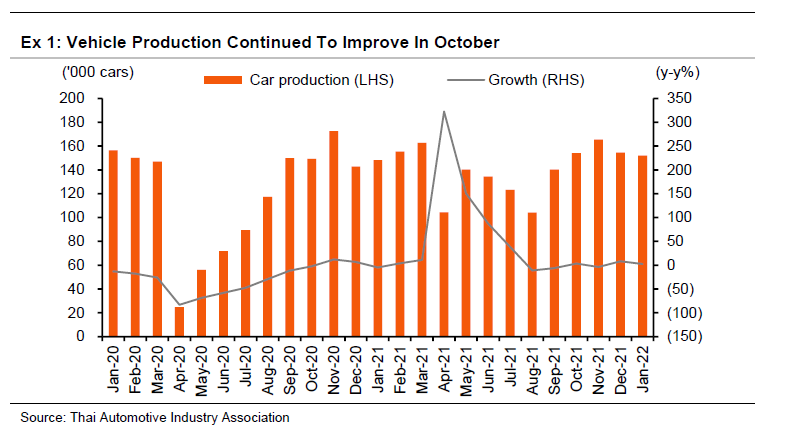 Ex 1: Vehicle Production Continued To Improve In October

('000 cars)
Car production (LHS)
Growth (RHS)
(y-y%)

200
180
160
140
120
100
80
60
40
20
0

350
300
250
200
150
100
50
0
(50)
(100)
(150)

Jan-20
Feb-20
Mar-20
Apr-20
May-20
Jun-20
Jul-20
Aug-20
Sep-20
Oct-20
Nov-20
Dec-20
Jan-21
Feb-21
Mar-21
Apr-21
May-21
Jun-21
Jul-21
Aug-21
Sep-21
Oct-21
Nov-21
Dec-21
Jan-22

Source: Thai Automotive Industry Association